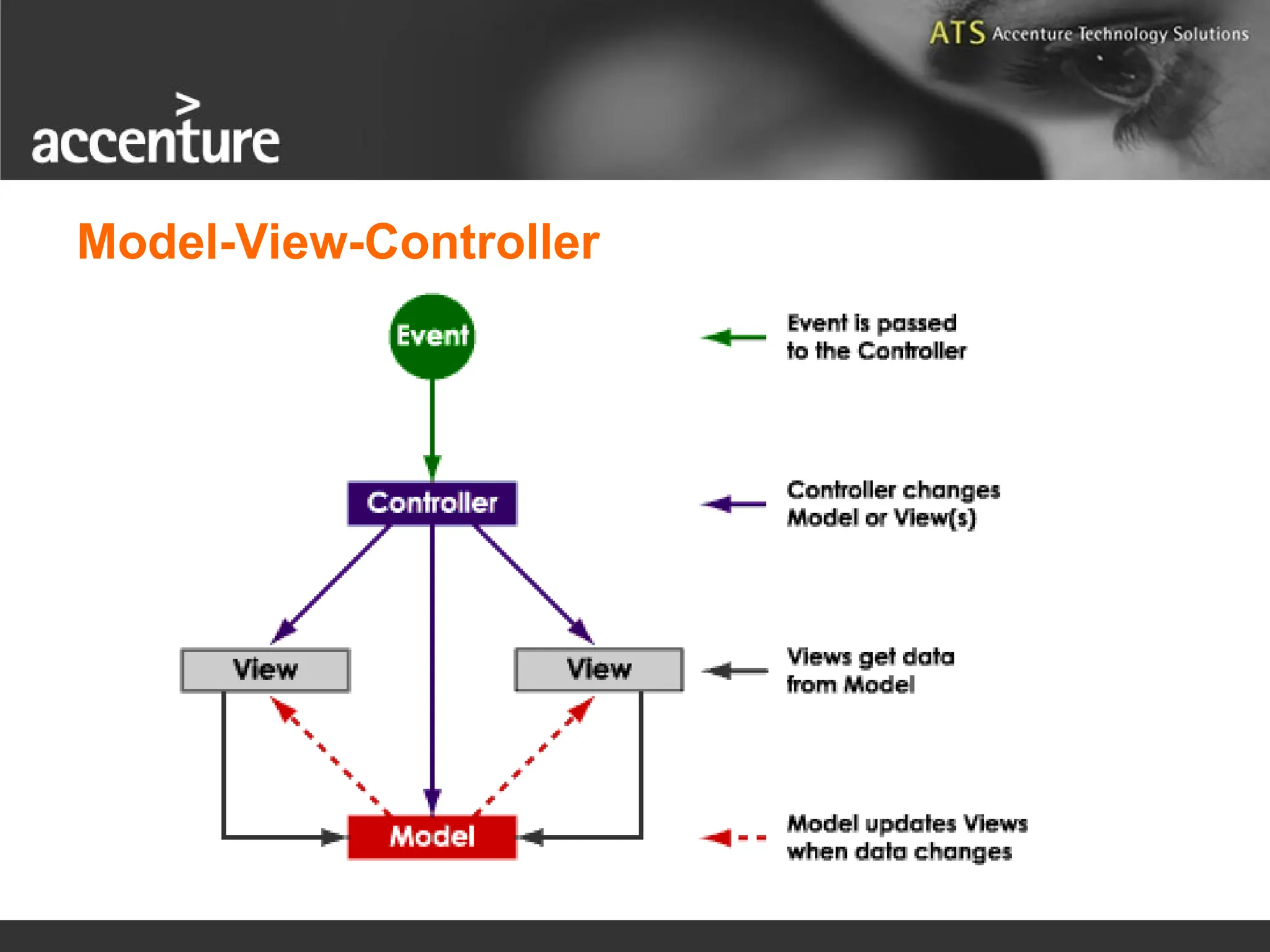 ATS Accenture Technology Solutions

accenture

Model-View-Controller

Event

Controller

View

View

Model

Event is passed to the Controller

Controller changes Model or View(s)

Views get data from Model

Model updates Views when data changes